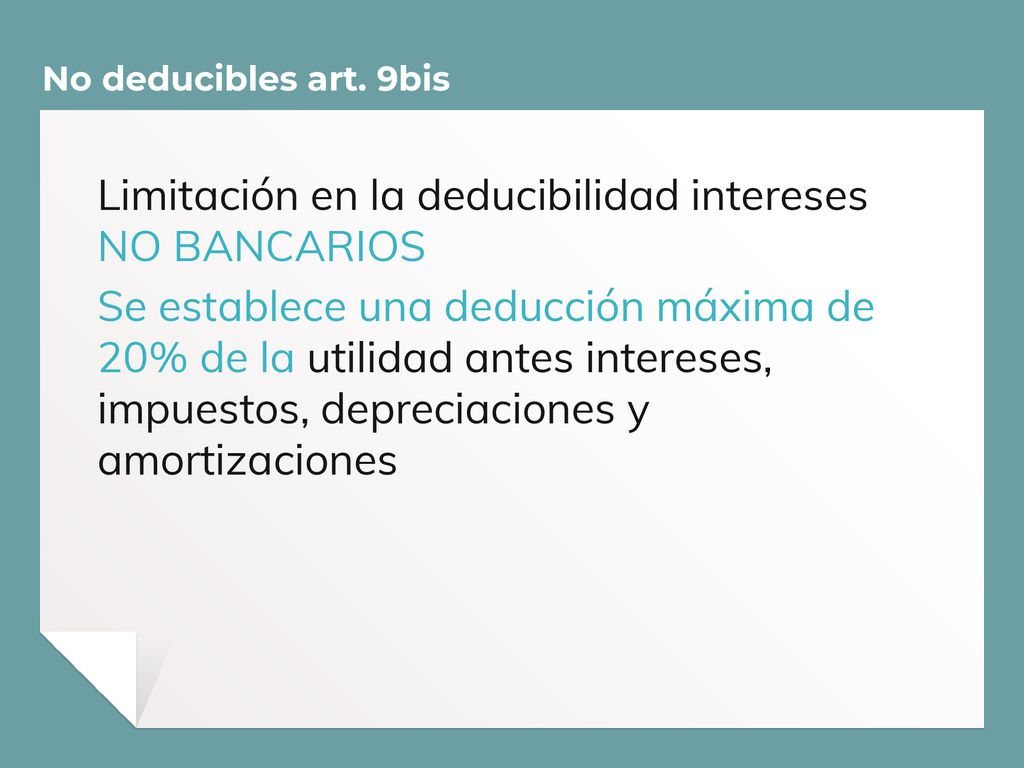 No deducibles art. 9bis

Limitación en la deducibilidad intereses NO BANCARIOS

Se establece una deducción máxima de 20% de la utilidad antes intereses, impuestos, depreciaciones y amortizaciones